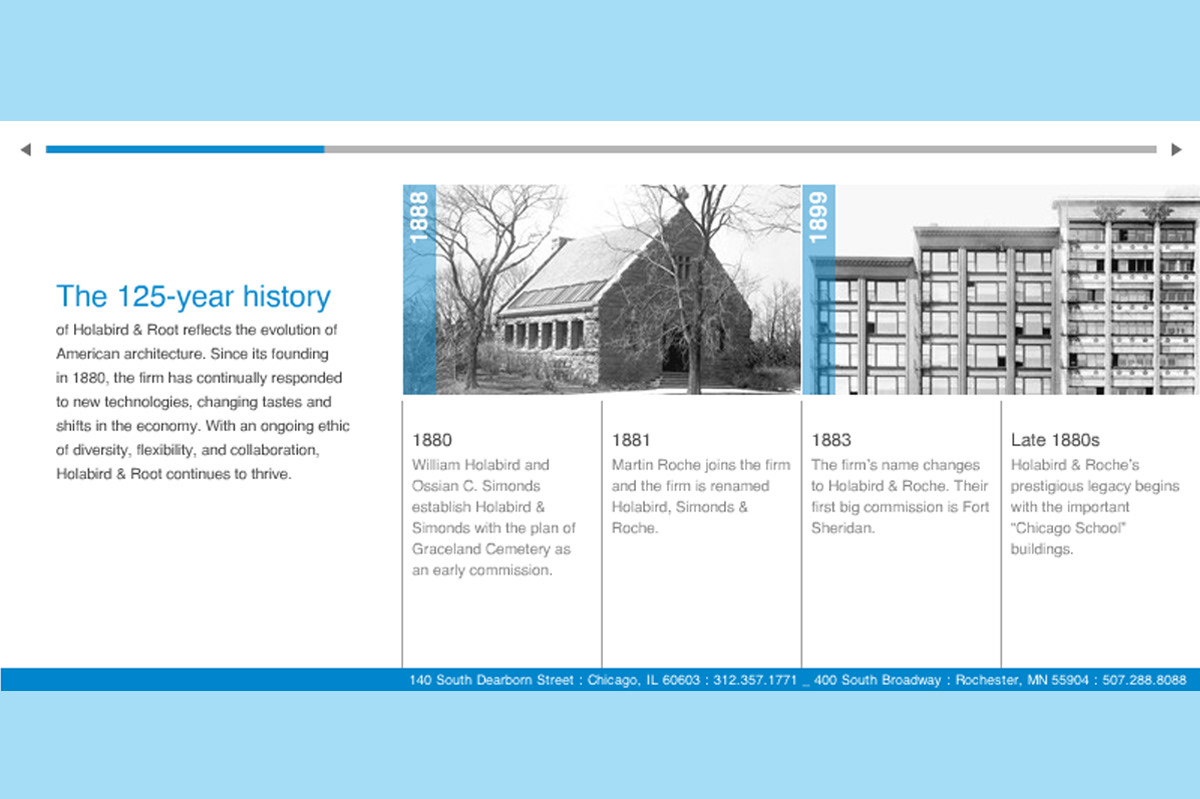 The 125-year history
of Holabird & Root reflects the evolution of American architecture. Since its founding in 1880, the firm has continually responded to new technologies, changing tastes and shifts in the economy. With an ongoing ethic of diversity, flexibility, and collaboration, Holabird & Root continues to thrive.

1888

1899

1880
William Holabird and Ossian C. Simonds establish Holabird & Simonds with the plan of Graceland Cemetery as an early commission.

1881
Martin Roche joins the firm and the firm is renamed Holabird, Simonds & Roche.

1883
The firm's name changes to Holabird & Roche. Their first big commission is Fort Sheridan.

Late 1880s
Holabird & Roche's prestigious legacy begins with the important "Chicago School" buildings.

140 South Dearborn Street : Chicago, IL 60603 : 312.357.1771 _ 400 South Broadway : Rochester, MN 55904 : 507.288.8088